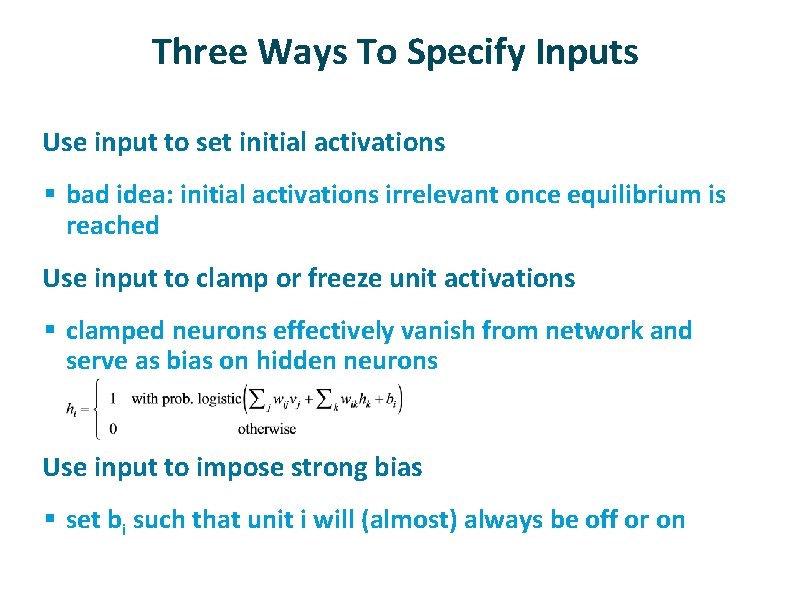 Three Ways To Specify Inputs

Use input to set initial activations

▪ bad idea: initial activations irrelevant once equilibrium is reached

Use input to clamp or freeze unit activations

▪ clamped neurons effectively vanish from network and serve as bias on hidden neurons

$h_i = \begin{cases} 1 & \text{with prob. logistic}\left(\sum_j w_{ij}v_j + \sum_k w_{ik}h_k + b_i\right) \\ 0 & \text{otherwise} \end{cases}$

Use input to impose strong bias

▪ set $b_i$ such that unit i will (almost) always be off or on